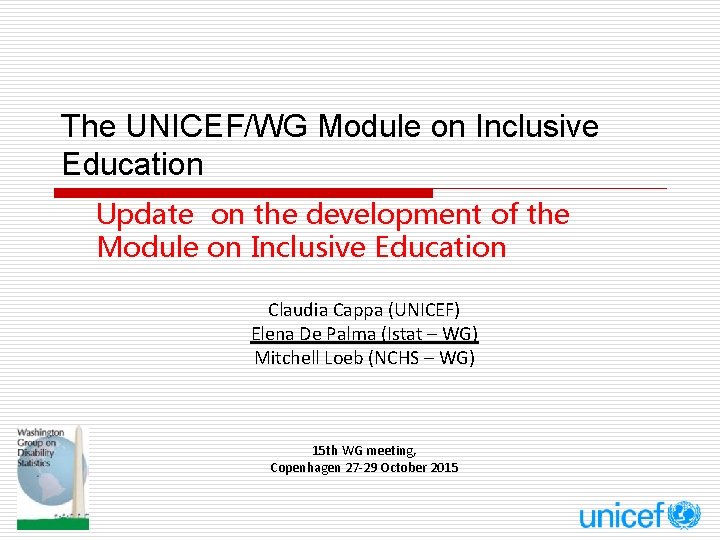 The UNICEF/WG Module on Inclusive Education

Update on the development of the Module on Inclusive Education

Claudia Cappa (UNICEF)
Elena De Palma (Istat – WG)
Mitchell Loeb (NCHS – WG)

Washington Group on Disability Statistics

15th WG meeting,
Copenhagen 27-29 October 2015

unicef